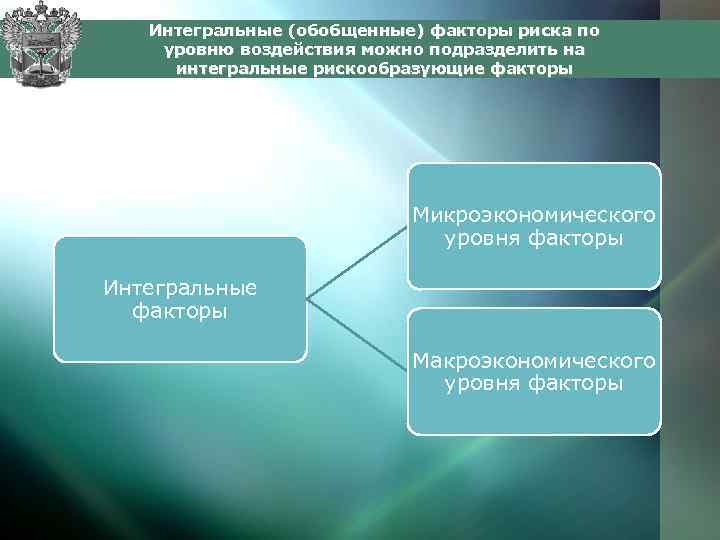 Интегральные (обобщенные) факторы риска по уровню воздействия можно подразделить на интегральные рискообразующие факторы

Интегральные факторы

Микроэкономического уровня факторы

Макроэкономического уровня факторы